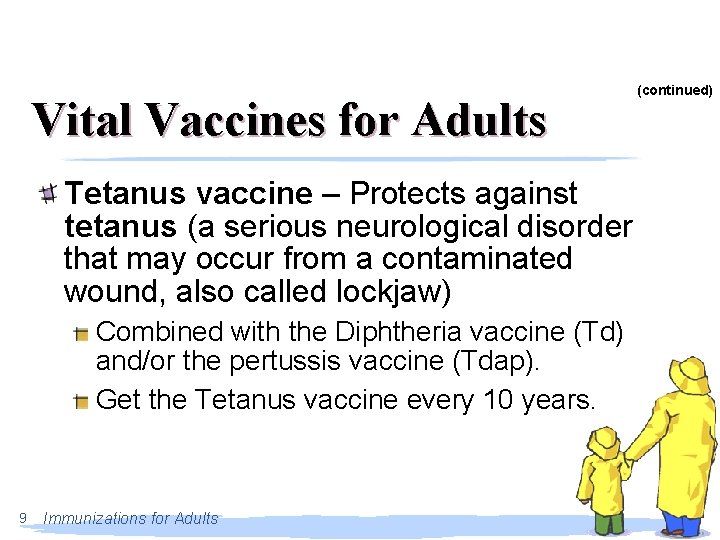 (continued)

Vital Vaccines for Adults

Tetanus vaccine – Protects against tetanus (a serious neurological disorder that may occur from a contaminated wound, also called lockjaw)

Combined with the Diphtheria vaccine (Td) and/or the pertussis vaccine (Tdap).

Get the Tetanus vaccine every 10 years.

9 Immunizations for Adults